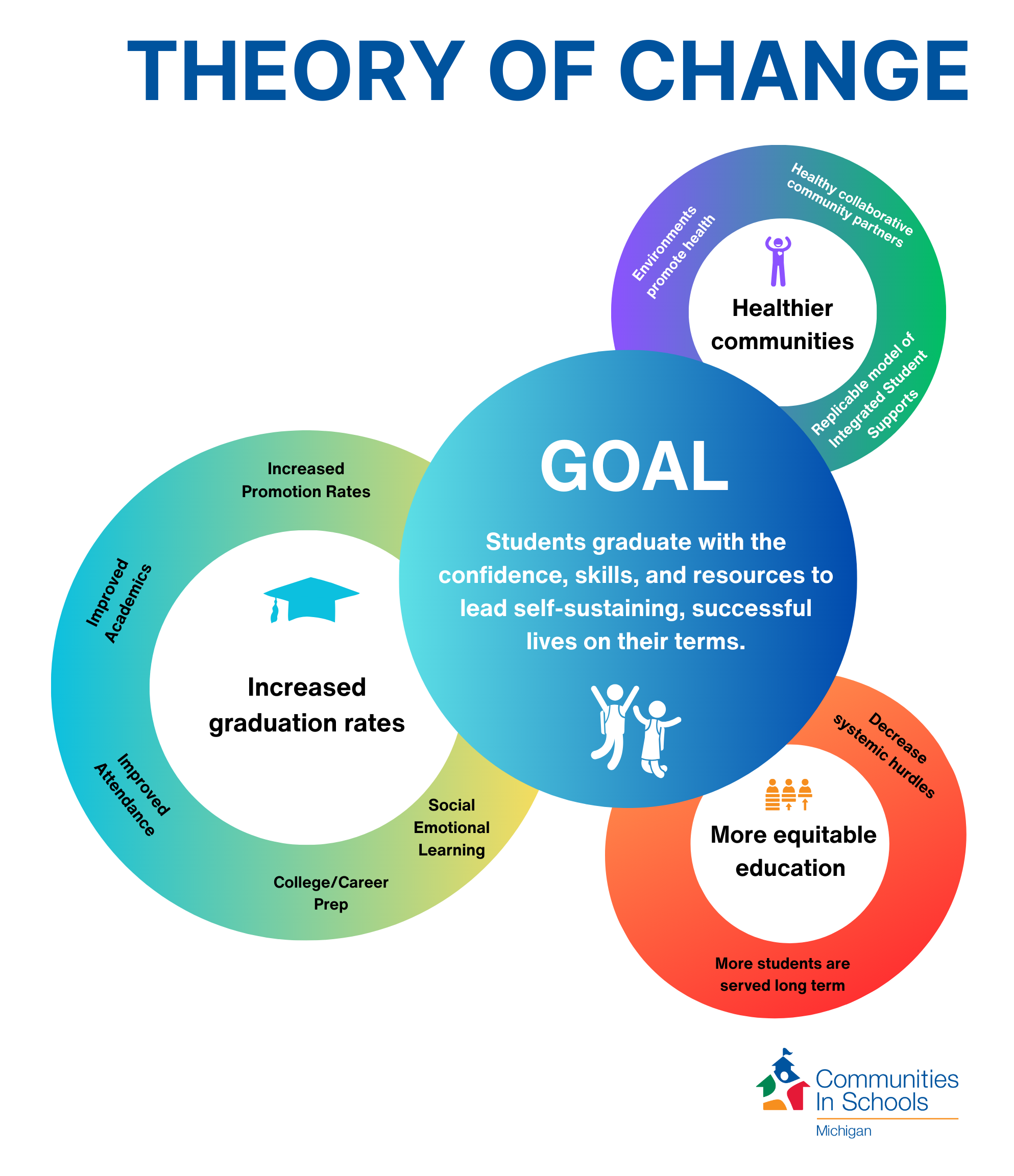 THEORY OF CHANGE

Environments promote health

Healthy collaborative community partners

Healthier communities

Replicable model of Integrated Student Supports

GOAL

Students graduate with the confidence, skills, and resources to lead self-sustaining, successful lives on their terms.

Increased Promotion Rates

Improved Academics

Increased graduation rates

Improved Attendance

Social Emotional Learning

College/Career Prep

Decrease systemic hurdles

More equitable education

More students are served long term

Communities In Schools

Michigan